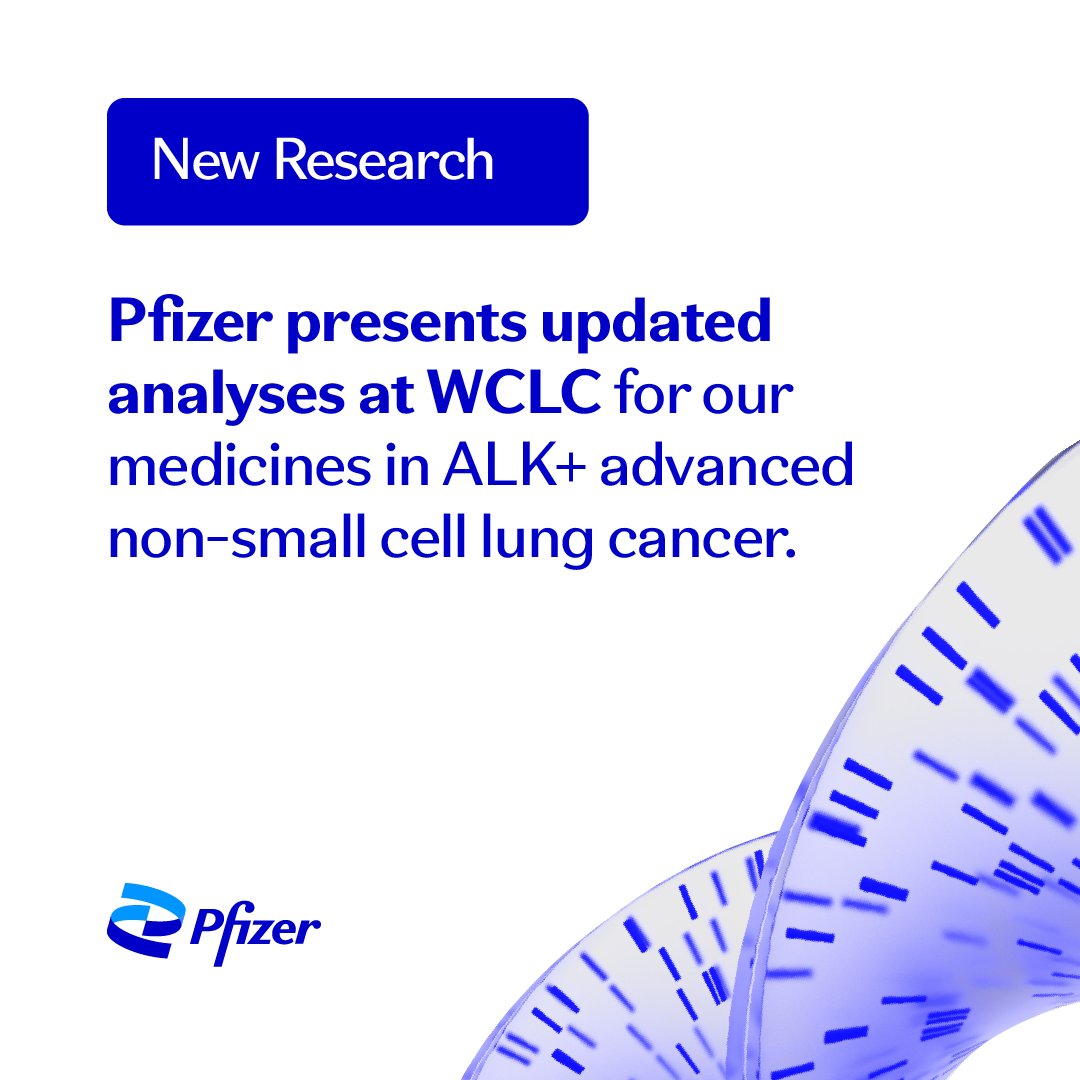 New Research

Pfizer presents updated analyses at WCLC for our medicines in ALK+ advanced non-small cell lung cancer.

Pfizer